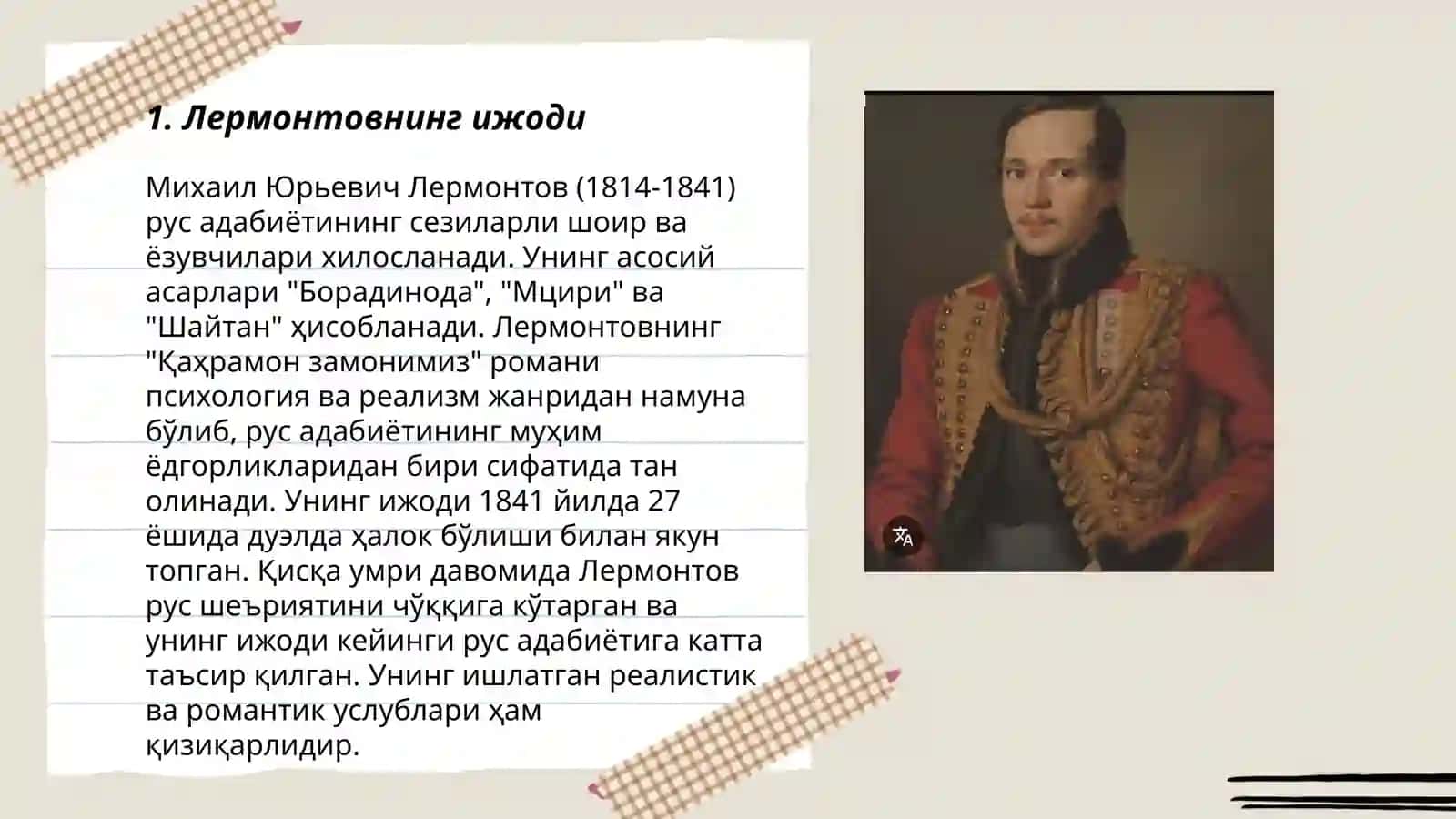 1. Лермонтовнинг ижоди

Михаил Юрьевич Лермонтов (1814-1841) рус адабиётининг сезиларли шоир ва ёзувчилари хилосланади. Унинг асосий асарлари "Борадинода", "Мцири" ва "Шайтан" ҳисобланади. Лермонтовнинг "Қаҳрамон замонимиз" романи психология ва реализм жанридан намуна бўлиб, рус адабиётининг муҳим ёдгорликларидан бири сифатида тан олинади. Унинг ижоди 1841 йилда 27 ёшида дуэлда ҳалок бўлиши билан якун топган. Қисқа умри давомида Лермонтов рус шеъриятини чўққига кўтарган ва унинг ижоди кейинги рус адабиётига катта таъсир қилган. Унинг ишлатган реалистик ва романтик услублари ҳам қизиқарлидир.